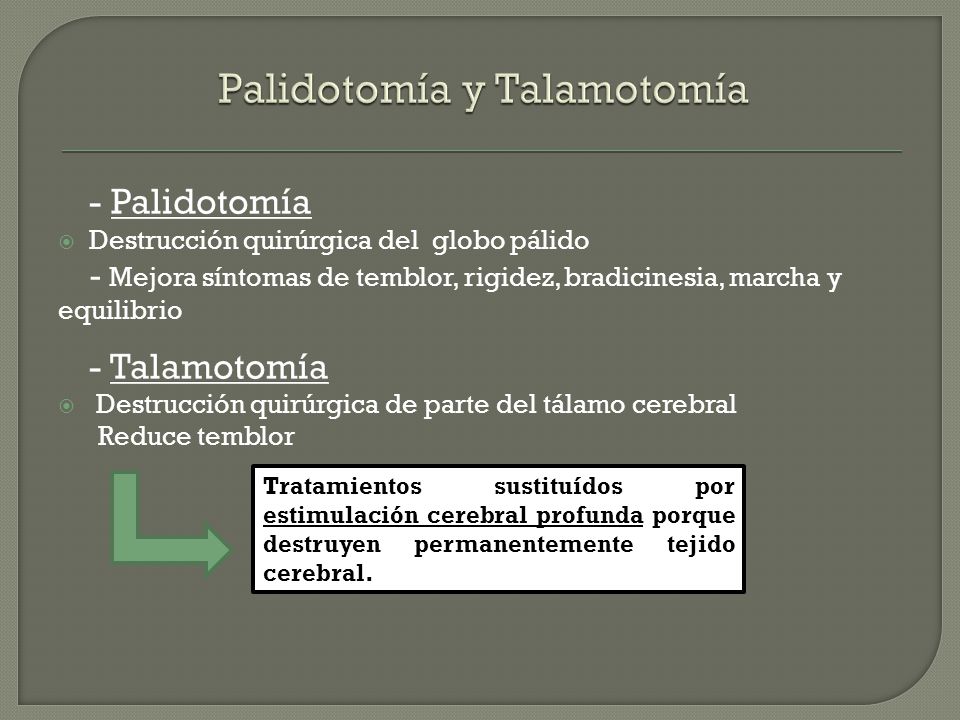 Palidotomía y Talamotomía

- Palidotomía

Destrucción quirúrgica del globo pálido

- Mejora síntomas de temblor, rigidez, bradicinesia, marcha y equilibrio

- Talamotomía

Destrucción quirúrgica de parte del tálamo cerebral
Reduce temblor

Tratamientos sustituídos por estimulación cerebral profunda porque destruyen permanentemente tejido cerebral.